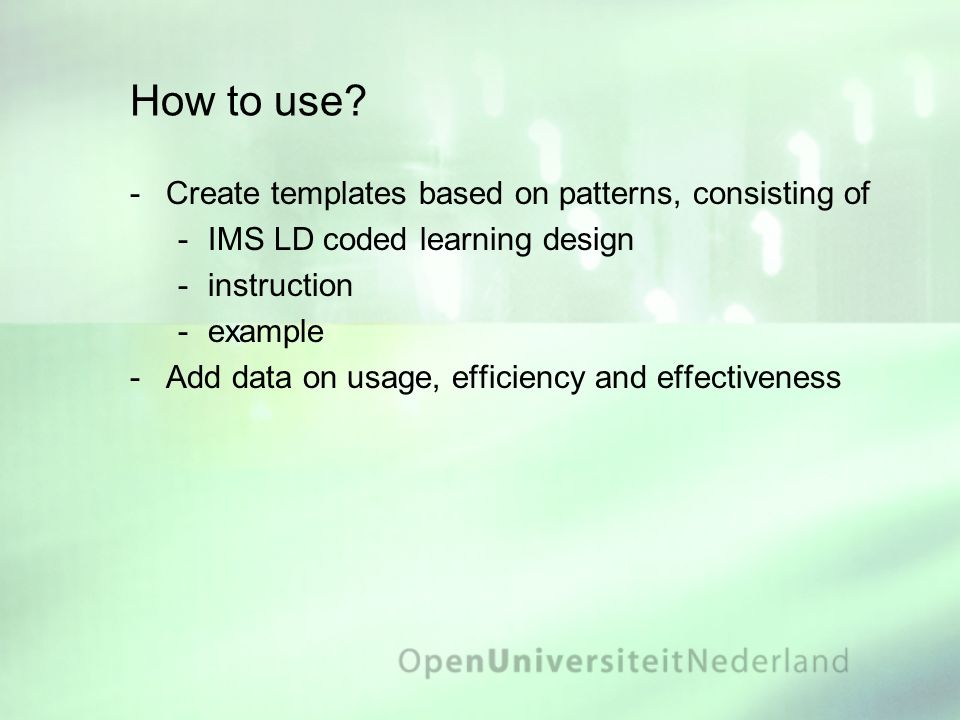 How to use?

- Create templates based on patterns, consisting of
  - IMS LD coded learning design
  - instruction
  - example
- Add data on usage, efficiency and effectiveness

OpenUniversiteitNederland